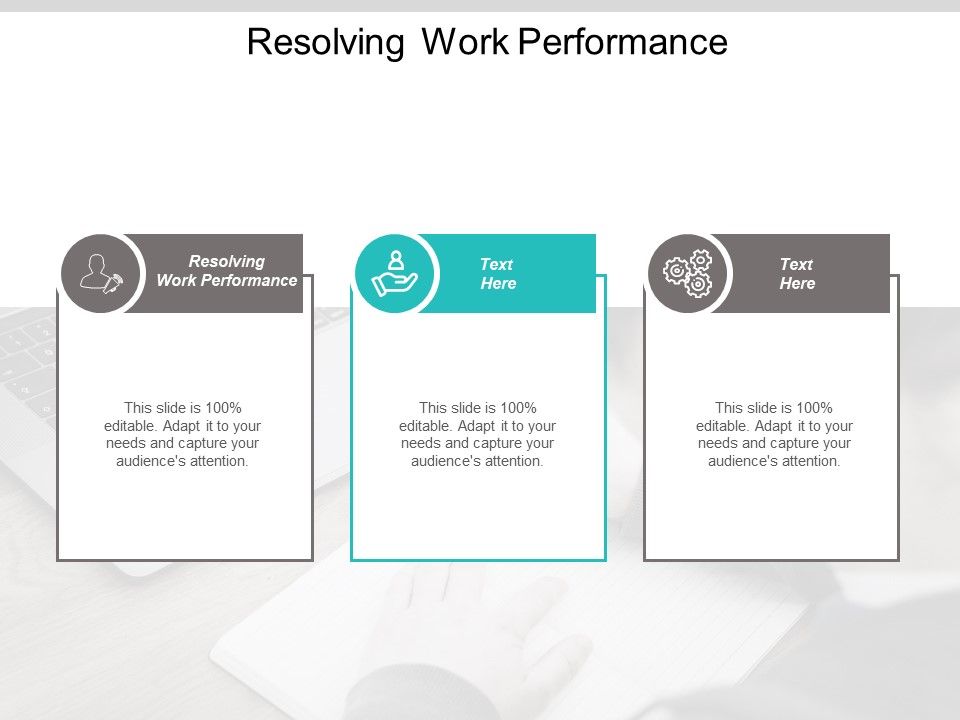 Resolving Work Performance

Resolving Work Performance

This slide is 100% editable. Adapt it to your needs and capture your audience's attention.

Text Here

This slide is 100% editable. Adapt it to your needs and capture your audience's attention.

Text Here

This slide is 100% editable. Adapt it to your needs and capture your audience's attention.